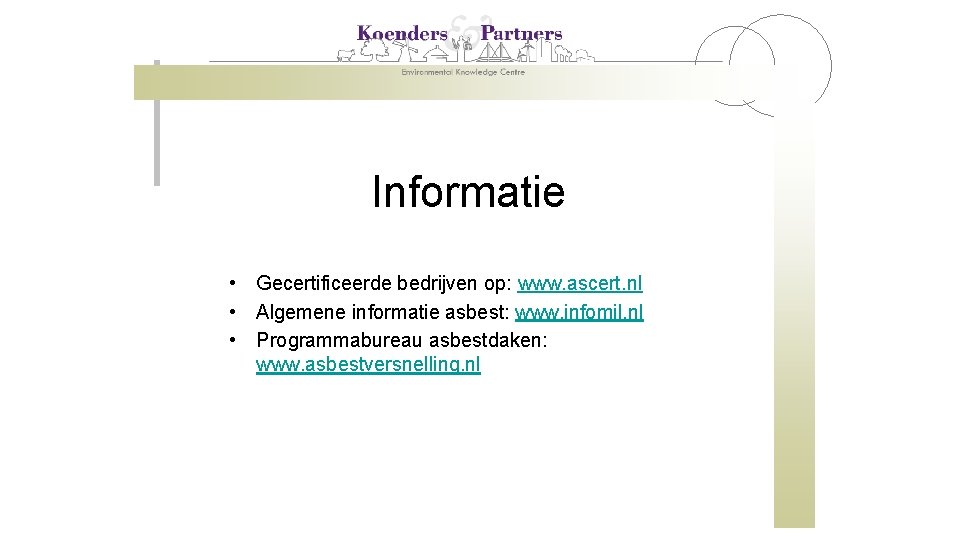 Koenders & Partners
Environmental Knowledge Centre

Informatie

• Gecertificeerde bedrijven op: www.ascert.nl
• Algemene informatie asbest: www.infomil.nl
• Programmabureau asbestdaken: www.asbestversnelling.nl